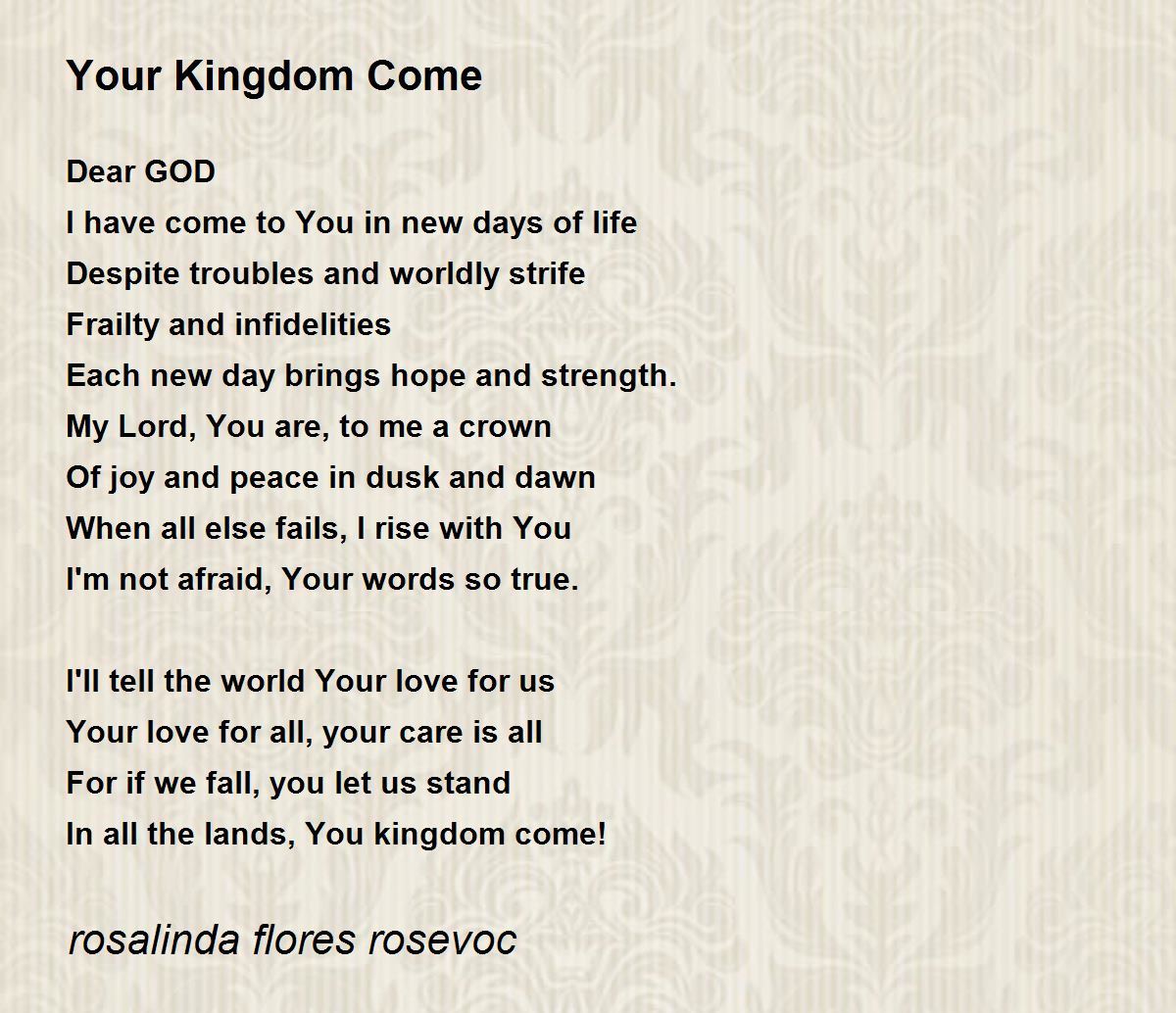 Your Kingdom Come

Dear GOD
I have come to You in new days of life
Despite troubles and worldly strife
Frailty and infidelities
Each new day brings hope and strength.
My Lord, You are, to me a crown
Of joy and peace in dusk and dawn
When all else fails, I rise with You
I'm not afraid, Your words so true.

I'll tell the world Your love for us
Your love for all, your care is all
For if we fall, you let us stand
In all the lands, You kingdom come!

rosalinda flores rosevoc